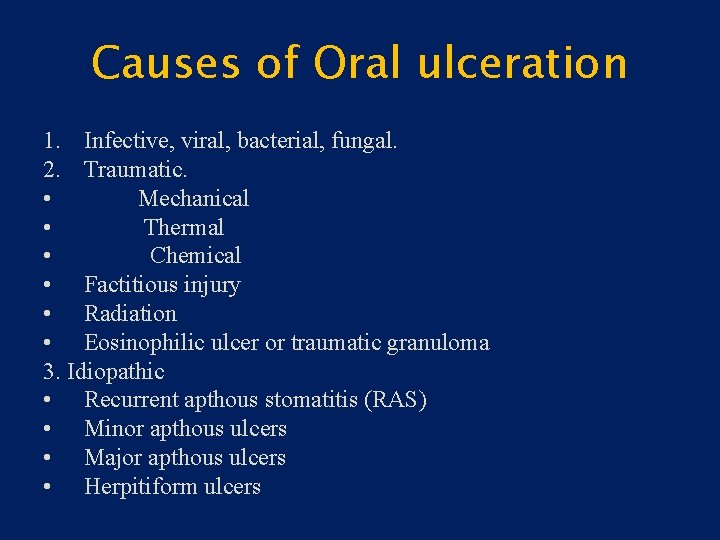 Causes of Oral ulceration

1. Infective, viral, bacterial, fungal.
2. Traumatic.
• Mechanical
• Thermal
• Chemical
• Factitious injury
• Radiation
• Eosinophilic ulcer or traumatic granuloma
3. Idiopathic
• Recurrent apthous stomatitis (RAS)
• Minor apthous ulcers
• Major apthous ulcers
• Herpitiform ulcers